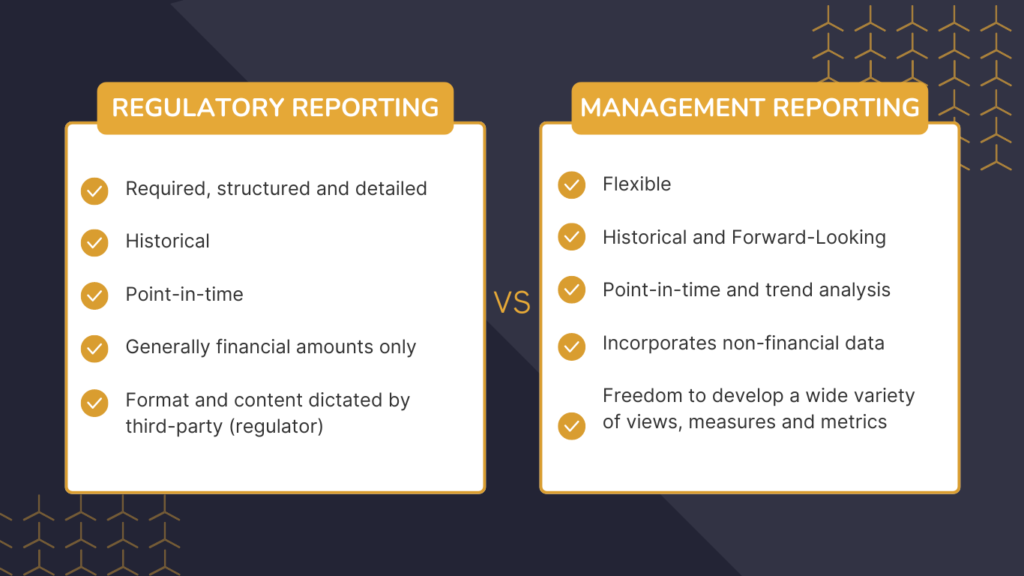 REGULATORY REPORTING

Required, structured and detailed

Historical

Point-in-time

Generally financial amounts only

Format and content dictated by third-party (regulator)

VS

MANAGEMENT REPORTING

Flexible

Historical and Forward-Looking

Point-in-time and trend analysis

Incorporates non-financial data

Freedom to develop a wide variety of views, measures and metrics